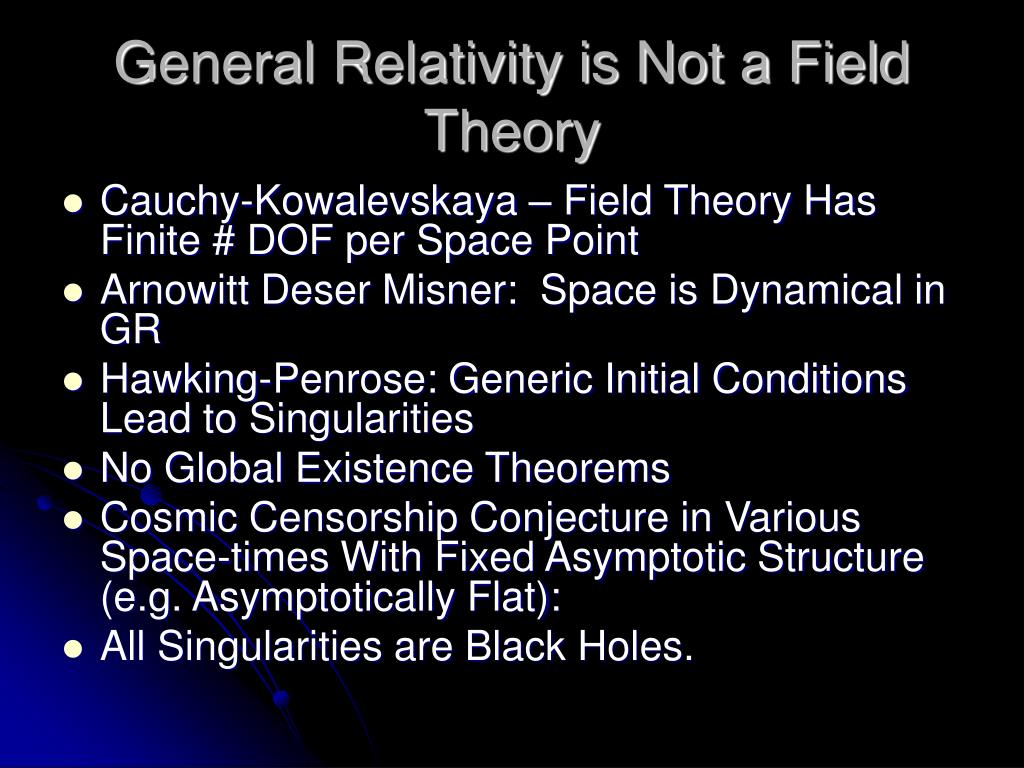 General Relativity is Not a Field Theory

- Cauchy-Kowalevskaya – Field Theory Has Finite # DOF per Space Point
- Arnowitt Deser Misner: Space is Dynamical in GR
- Hawking-Penrose: Generic Initial Conditions Lead to Singularities
- No Global Existence Theorems
- Cosmic Censorship Conjecture in Various Space-times With Fixed Asymptotic Structure (e.g. Asymptotically Flat):
- All Singularities are Black Holes.